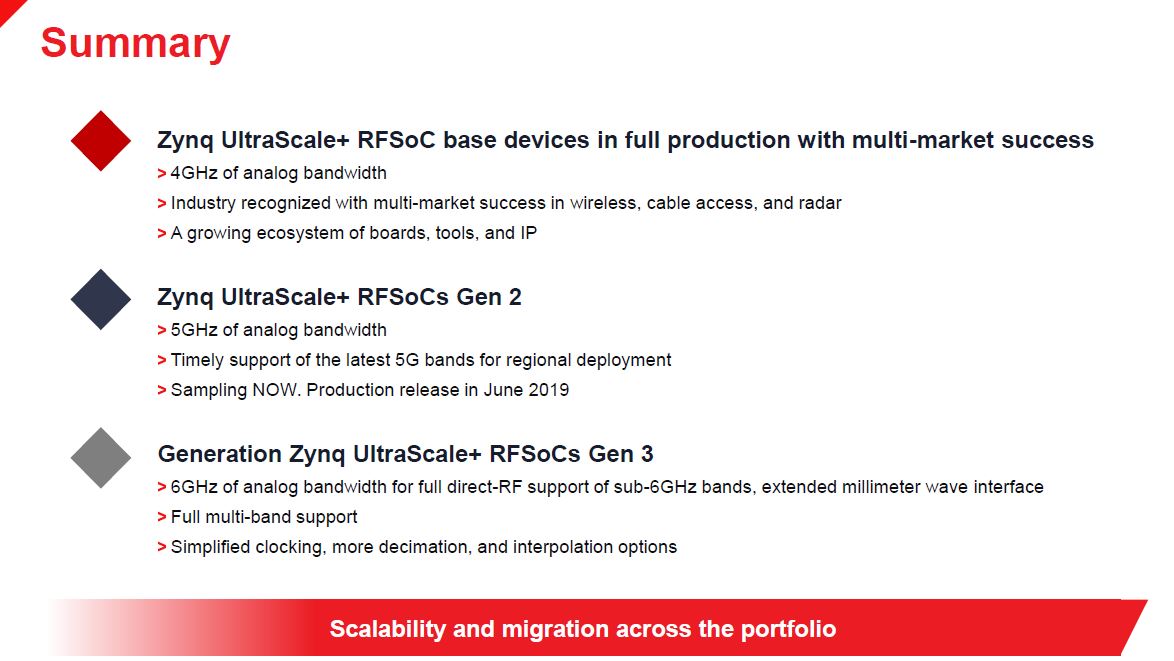 Summary

Zynq UltraScale+ RFSoC base devices in full production with multi-market success
> 4GHz of analog bandwidth
> Industry recognized with multi-market success in wireless, cable access, and radar
> A growing ecosystem of boards, tools, and IP

Zynq UltraScale+ RFSoCs Gen 2
> 5GHz of analog bandwidth
> Timely support of the latest 5G bands for regional deployment
> Sampling NOW. Production release in June 2019

Generation Zynq UltraScale+ RFSoCs Gen 3
> 6GHz of analog bandwidth for full direct-RF support of sub-6GHz bands, extended millimeter wave interface
> Full multi-band support
> Simplified clocking, more decimation, and interpolation options

Scalability and migration across the portfolio